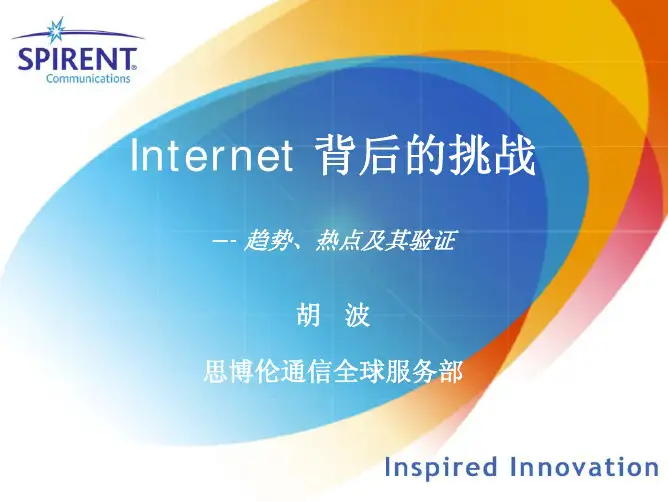 SPIRENT®
Communications

Internet 背后的挑战

—- 趋势、热点及其验证

胡 波

思博伦通信全球服务部

Inspired Innovation